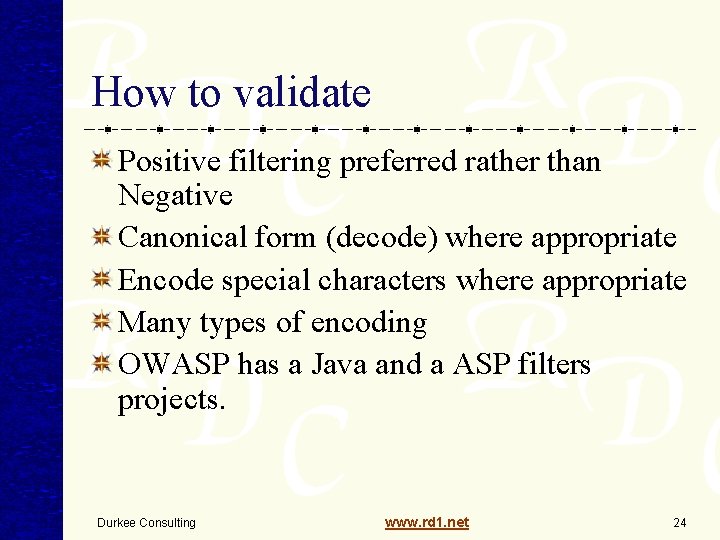 How to validate

Positive filtering preferred rather than Negative

Canonical form (decode) where appropriate

Encode special characters where appropriate

Many types of encoding

OWASP has a Java and a ASP filters projects.

Durkee Consulting www.rd1.net 24